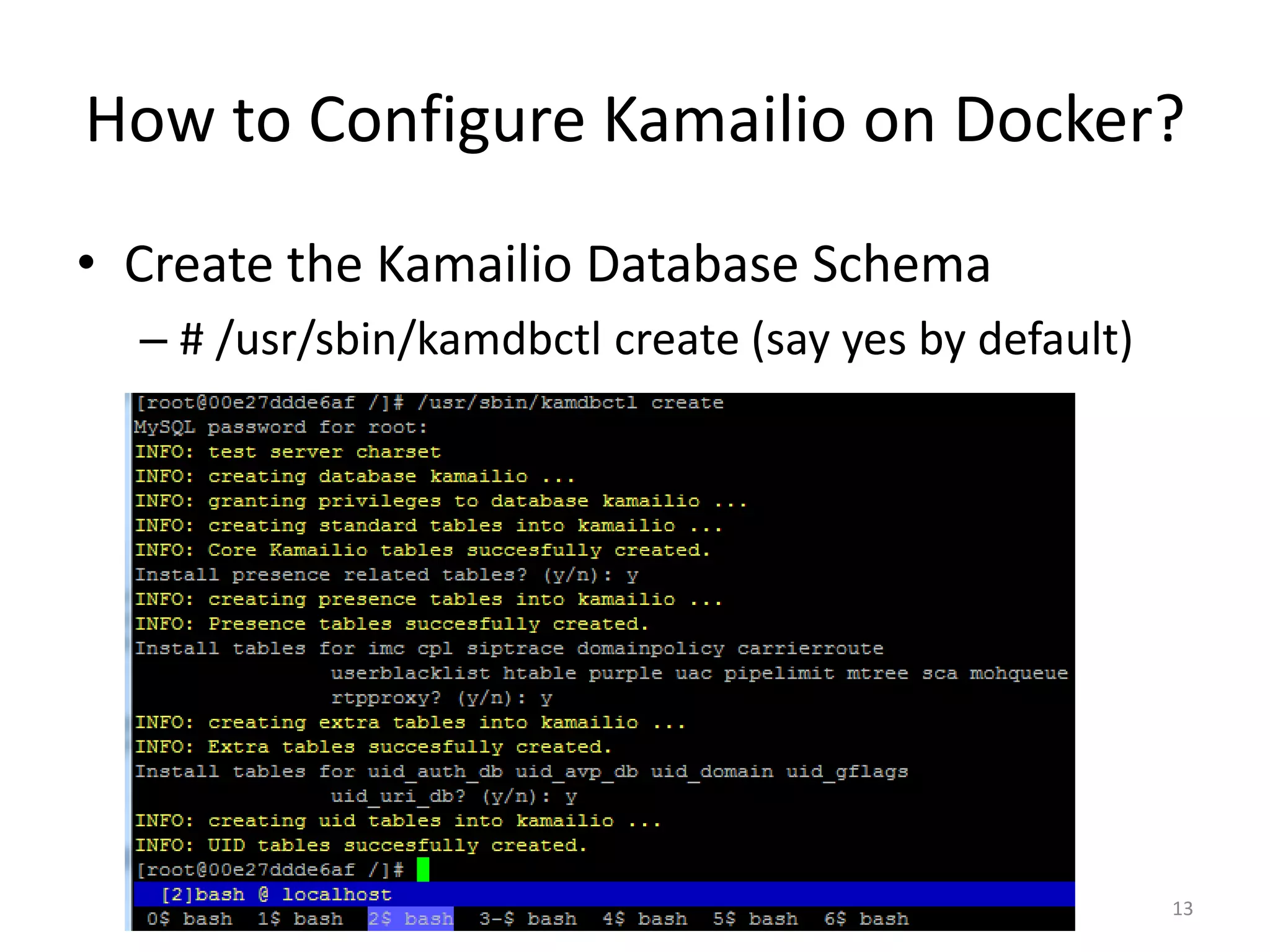 How to Configure Kamailio on Docker?

• Create the Kamailio Database Schema

– # /usr/sbin/kamdbctl create (say yes by default)

[root@00e27ddde6af /]# /usr/sbin/kamdbctl create
MySQL password for root:
INFO: test server charset
INFO: creating database kamailio ...
INFO: granting privileges to database kamailio ...
INFO: creating standard tables into kamailio ...
INFO: Core Kamailio tables succesfully created.
Install presence related tables? (y/n): y
INFO: creating presence tables into kamailio ...
INFO: Presence tables succesfully created.
Install tables for imc cpl siptrace domainpolicy carrierroute
userblacklist htable purple uac pipelimit mtree sca mohqueue
rtpproxy? (y/n): y
INFO: creating extra tables into kamailio ...
INFO: Extra tables succesfully created.
Install tables for uid_auth_db uid_avp_db uid_domain uid_gflags
uid_uri_db? (y/n): y
INFO: creating uid tables into kamailio ...
INFO: UID tables succesfully created.
[root@00e27ddde6af /]#
[2]bash @ localhost
0$ bash 1$ bash 2$ bash 3-$ bash 4$ bash 5$ bash 6$ bash

13